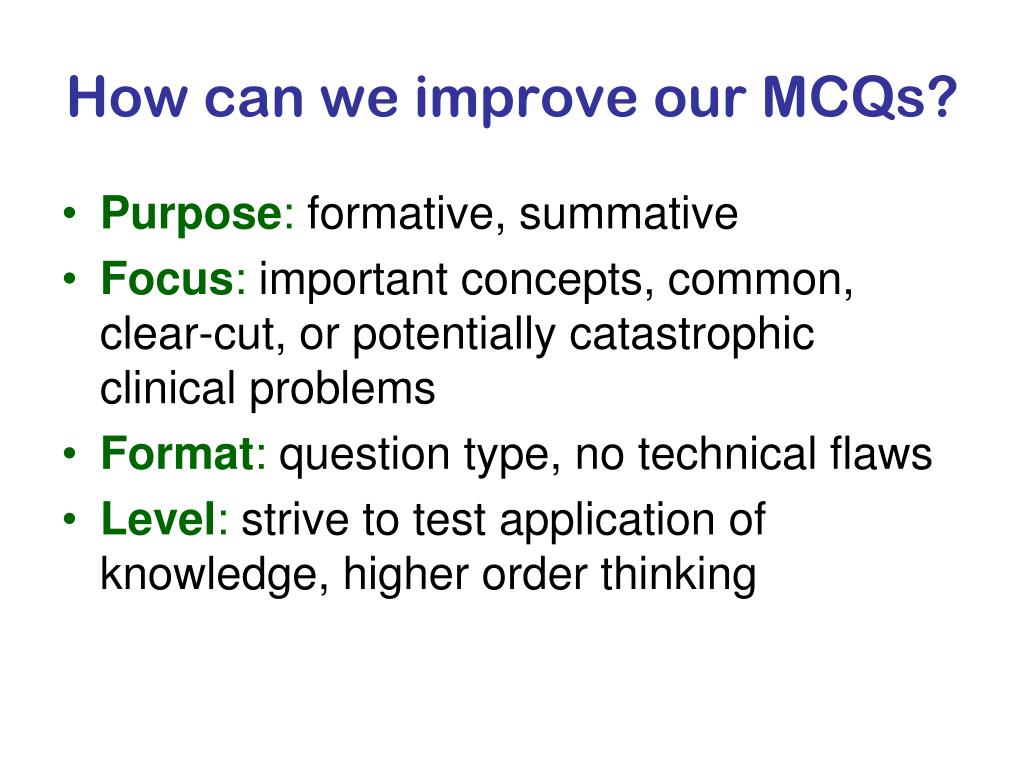 How can we improve our MCQs?

• Purpose: formative, summative
• Focus: important concepts, common, clear-cut, or potentially catastrophic clinical problems
• Format: question type, no technical flaws
• Level: strive to test application of knowledge, higher order thinking